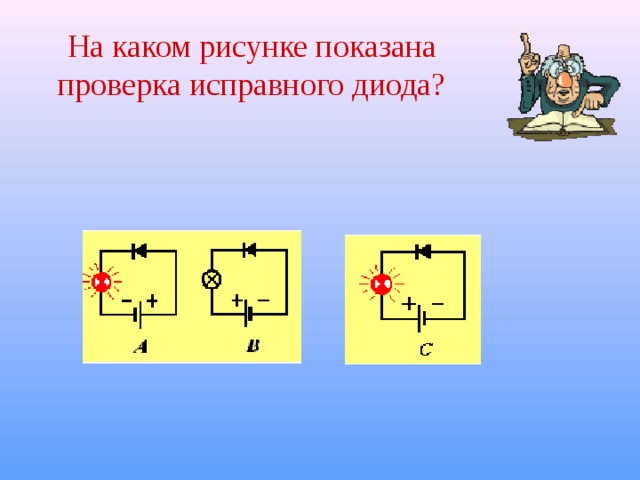 На каком рисунке показана проверка исправного диода?

− +

A

+ −

B

+ −

C